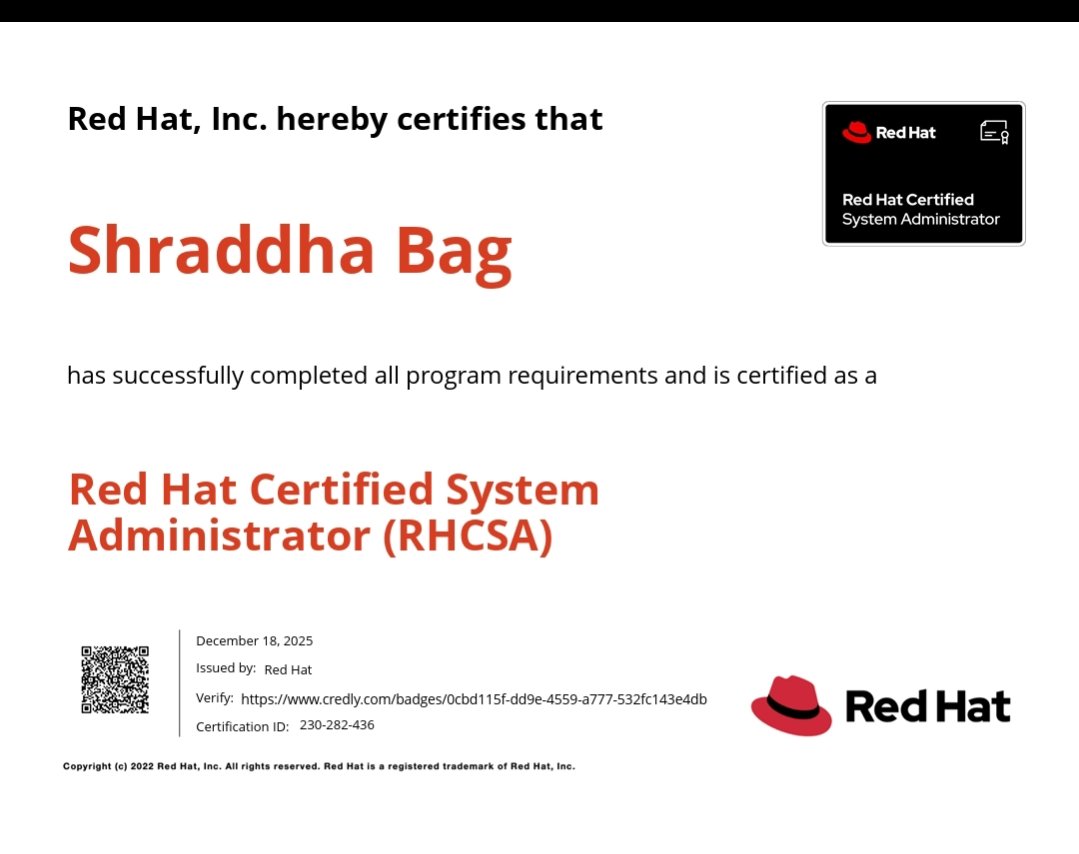 Red Hat, Inc. hereby certifies that

Red Hat

Red Hat Certified
System Administrator

Shraddha Bag

has successfully completed all program requirements and is certified as a

Red Hat Certified System Administrator (RHCSA)

December 18, 2025

Issued by: Red Hat

Verify: https://www.credly.com/badges/0cbd115f-dd9e-4559-a777-532fc143e4db

Certification ID: 230-282-436

Red Hat

Copyright (c) 2022 Red Hat, Inc. All rights reserved. Red Hat is a registered trademark of Red Hat, Inc.